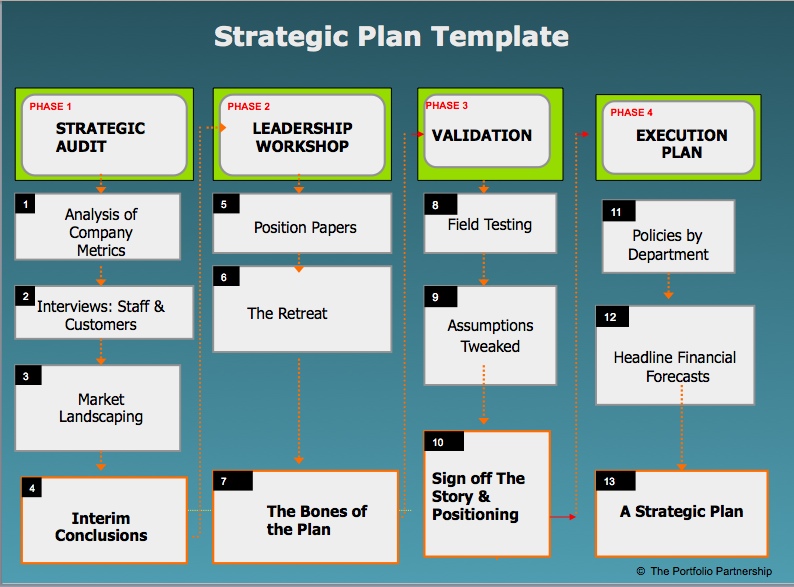 Strategic Plan Template

PHASE 1
STRATEGIC AUDIT

1
Analysis of Company Metrics

2
Interviews: Staff & Customers

3
Market Landscaping

4
Interim Conclusions

PHASE 2
LEADERSHIP WORKSHOP

5
Position Papers

6
The Retreat

7
The Bones of the Plan

PHASE 3
VALIDATION

8
Field Testing

9
Assumptions Tweaked

10
Sign off The Story & Positioning

PHASE 4
EXECUTION PLAN

11
Policies by Department

12
Headline Financial Forecasts

13
A Strategic Plan

© The Portfolio Partnership